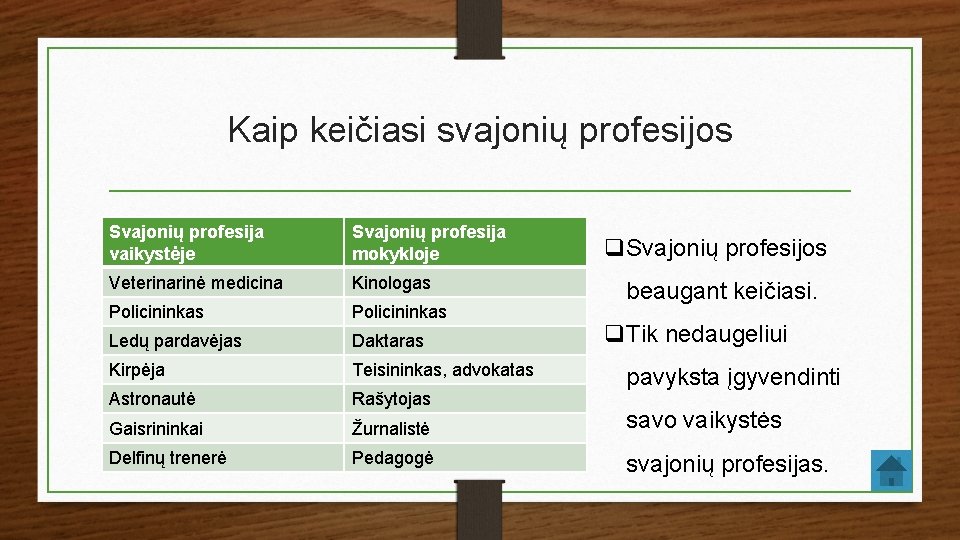 Kaip keičiasi svajonių profesijos

| Svajonių profesija vaikystėje | Svajonių profesija mokykloje |
|---|---|
| Veterinarinė medicina | Kinologas |
| Policininkas | Policininkas |
| Ledų pardavėjas | Daktaras |
| Kirpėja | Teisininkas, advokatas |
| Astronautė | Rašytojas |
| Gaisrininkai | Žurnalistė |
| Delfinų trenerė | Pedagogė |

❑Svajonių profesijos beaugant keičiasi.

❑Tik nedaugeliui pavyksta įgyvendinti savo vaikystės svajonių profesijas.